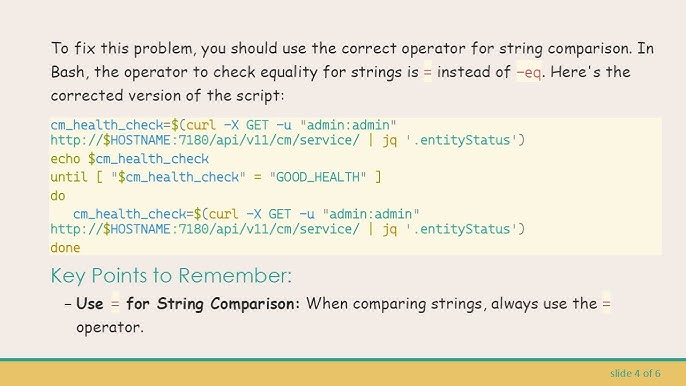 To fix this problem, you should use the correct operator for string comparison. In Bash, the operator to check equality for strings is = instead of -eq. Here's the corrected version of the script:

cm_health_check=$(curl -X GET -u "admin:admin" http://$HOSTNAME:7180/api/v11/cm/service/ | jq '.entityStatus')
echo $cm_health_check
until [ "$cm_health_check" = "GOOD_HEALTH" ]
do
   cm_health_check=$(curl -X GET -u "admin:admin" http://$HOSTNAME:7180/api/v11/cm/service/ | jq '.entityStatus')
done

Key Points to Remember:

– Use = for String Comparison: When comparing strings, always use the = operator.

slide 4 of 6